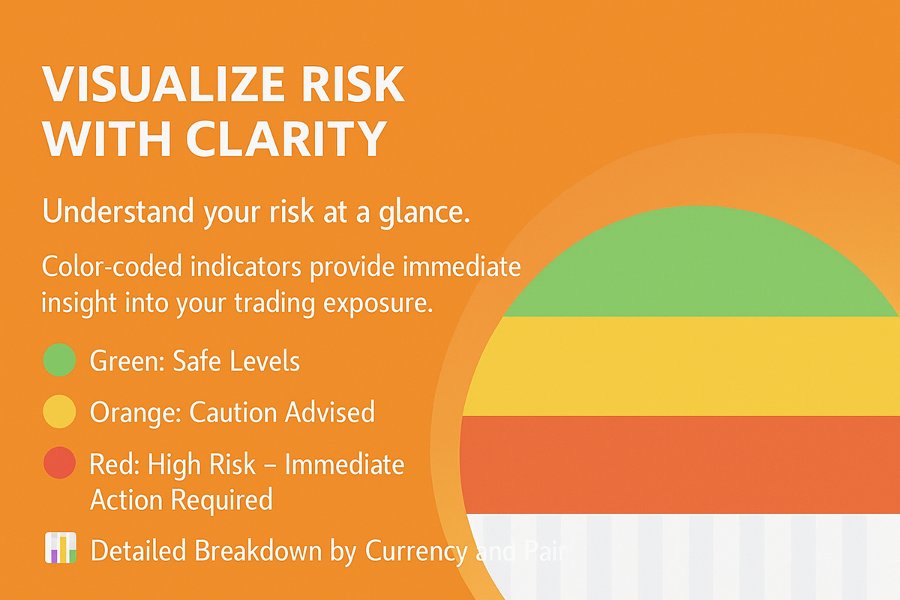 VISUALIZE RISK WITH CLARITY

Understand your risk at a glance.

Color-coded indicators provide immediate insight into your trading exposure.

Green: Safe Levels

Orange: Caution Advised

Red: High Risk – Immediate Action Required

Detailed Breakdown by Currency and Pair